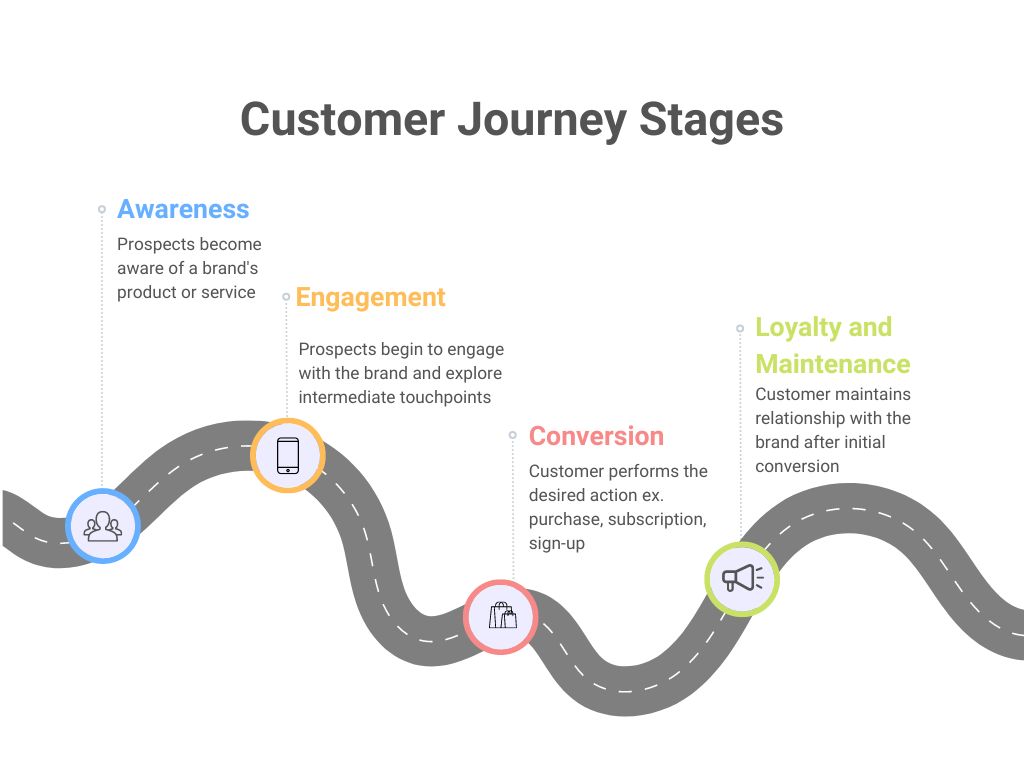 Customer Journey Stages

Awareness

Prospects become aware of a brand's product or service

Engagement

Prospects begin to engage with the brand and explore intermediate touchpoints

Conversion

Customer performs the desired action ex. purchase, subscription, sign-up

Loyalty and Maintenance

Customer maintains relationship with the brand after initial conversion